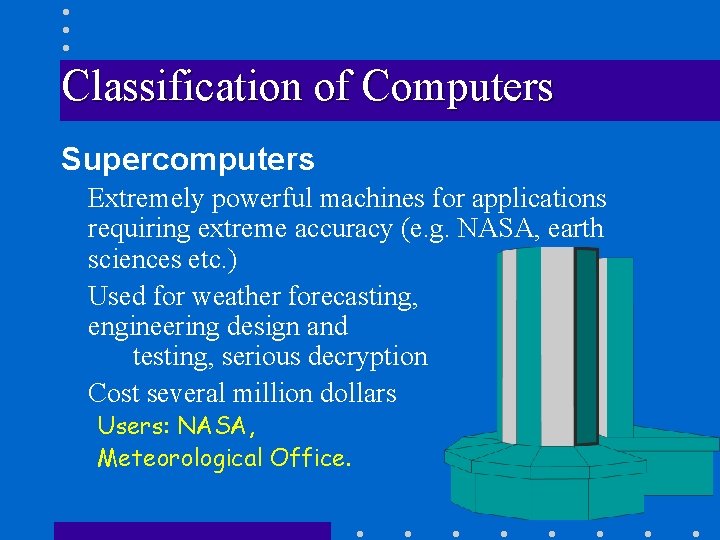 Classification of Computers

Supercomputers

Extremely powerful machines for applications requiring extreme accuracy (e.g. NASA, earth sciences etc.)

Used for weather forecasting, engineering design and testing, serious decryption

Cost several million dollars

Users: NASA, Meteorological Office.